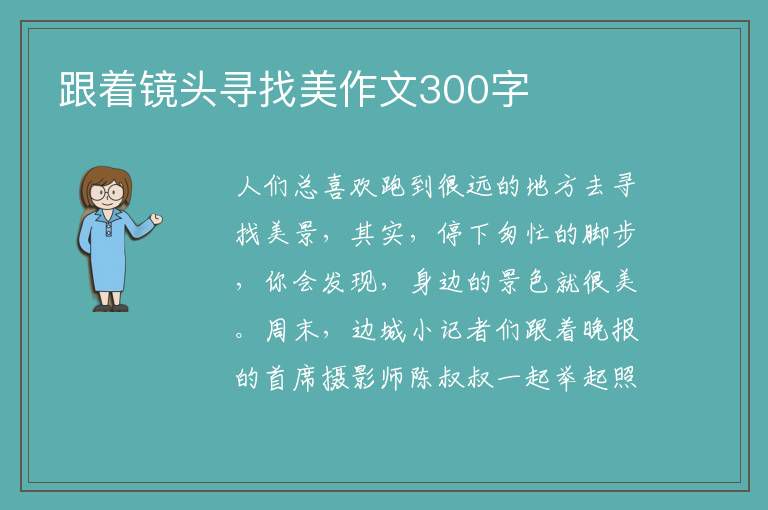 跟着镜头寻找美作文300字

人们总喜欢跑到很远的地方去寻找美景，其实，停下匆忙的脚步，你会发现，身边的景色就很美。周末，边城小记者们跟着晚报的首席摄影师陈叔叔一起举起照